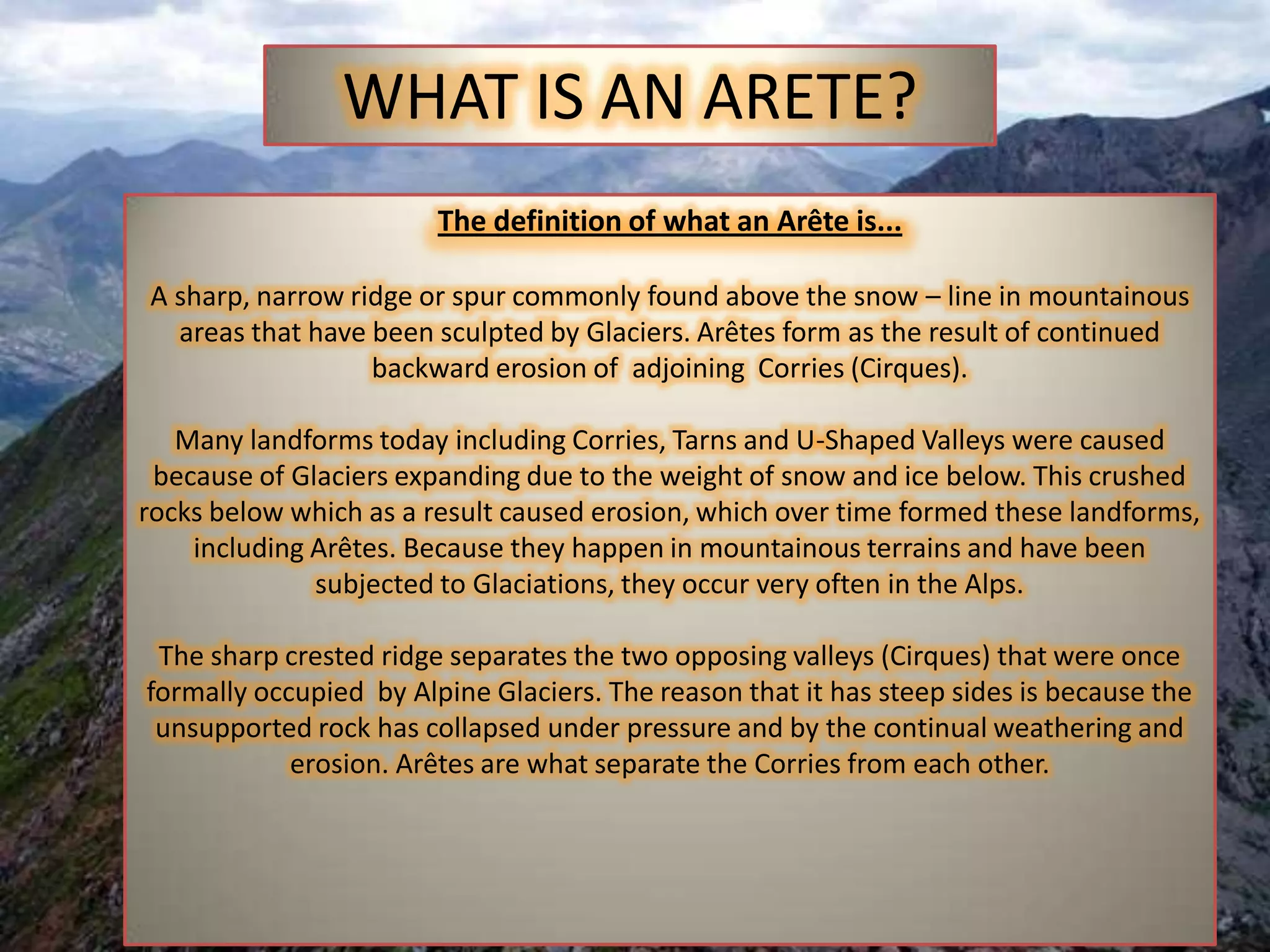 WHAT IS AN ARETE?

The definition of what an Arête is...

A sharp, narrow ridge or spur commonly found above the snow – line in mountainous areas that have been sculpted by Glaciers. Arêtes form as the result of continued backward erosion of adjoining Corries (Cirques).

Many landforms today including Corries, Tarns and U-Shaped Valleys were caused because of Glaciers expanding due to the weight of snow and ice below. This crushed rocks below which as a result caused erosion, which over time formed these landforms, including Arêtes. Because they happen in mountainous terrains and have been subjected to Glaciations, they occur very often in the Alps.

The sharp crested ridge separates the two opposing valleys (Cirques) that were once formally occupied by Alpine Glaciers. The reason that it has steep sides is because the unsupported rock has collapsed under pressure and by the continual weathering and erosion. Arêtes are what separate the Corries from each other.